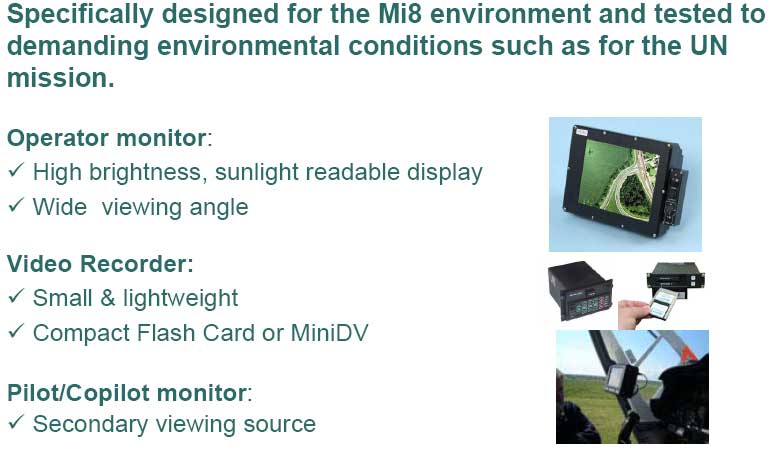 Specifically designed for the Mi8 environment and tested to demanding environmental conditions such as for the UN mission.

Operator monitor:
✓ High brightness, sunlight readable display
✓ Wide viewing angle

Video Recorder:
✓ Small & lightweight
✓ Compact Flash Card or MiniDV

Pilot/Copilot monitor:
✓ Secondary viewing source